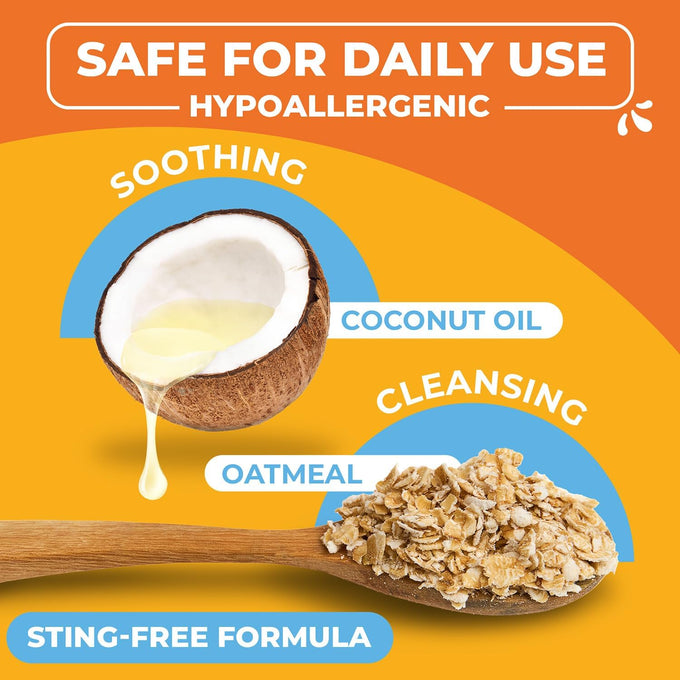 SAFE FOR DAILY USE
HYPOALLERGENIC

SOOTHING

COCONUT OIL

CLEANSING

OATMEAL

STING-FREE FORMULA